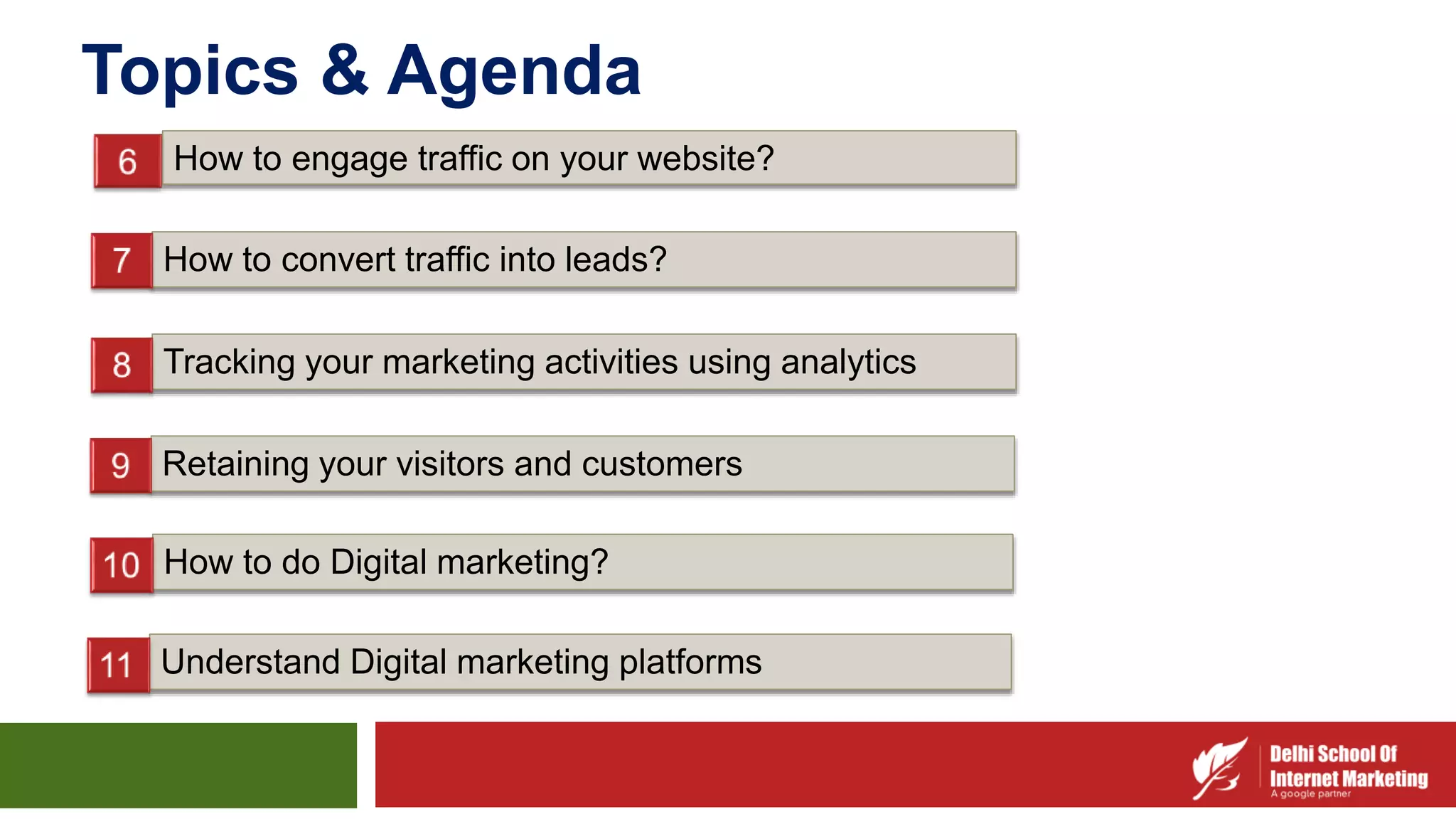 Topics & Agenda

6 How to engage traffic on your website?

7 How to convert traffic into leads?

8 Tracking your marketing activities using analytics

9 Retaining your visitors and customers

10 How to do Digital marketing?

11 Understand Digital marketing platforms

Delhi School Of Internet Marketing
A google partner